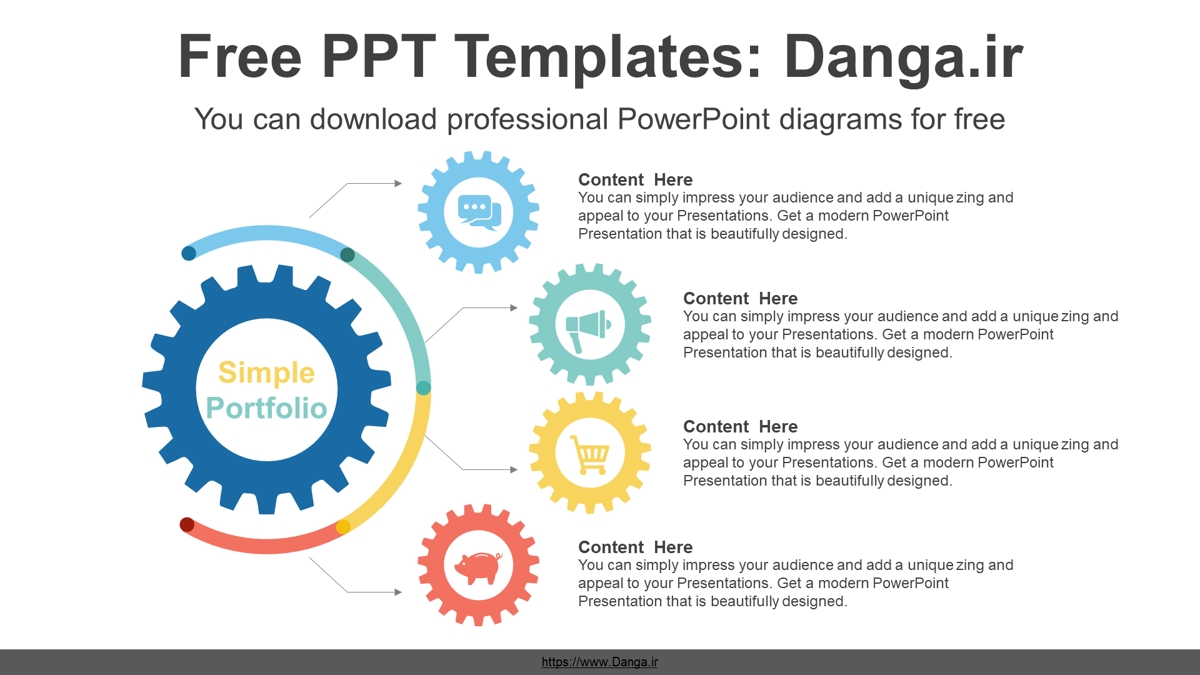 Free PPT Templates: Danga.ir

You can download professional PowerPoint diagrams for free

Simple Portfolio

Content Here
You can simply impress your audience and add a unique zing and appeal to your Presentations. Get a modern PowerPoint Presentation that is beautifully designed.

Content Here
You can simply impress your audience and add a unique zing and appeal to your Presentations. Get a modern PowerPoint Presentation that is beautifully designed.

Content Here
You can simply impress your audience and add a unique zing and appeal to your Presentations. Get a modern PowerPoint Presentation that is beautifully designed.

Content Here
You can simply impress your audience and add a unique zing and appeal to your Presentations. Get a modern PowerPoint Presentation that is beautifully designed.

https://www.Danga.ir